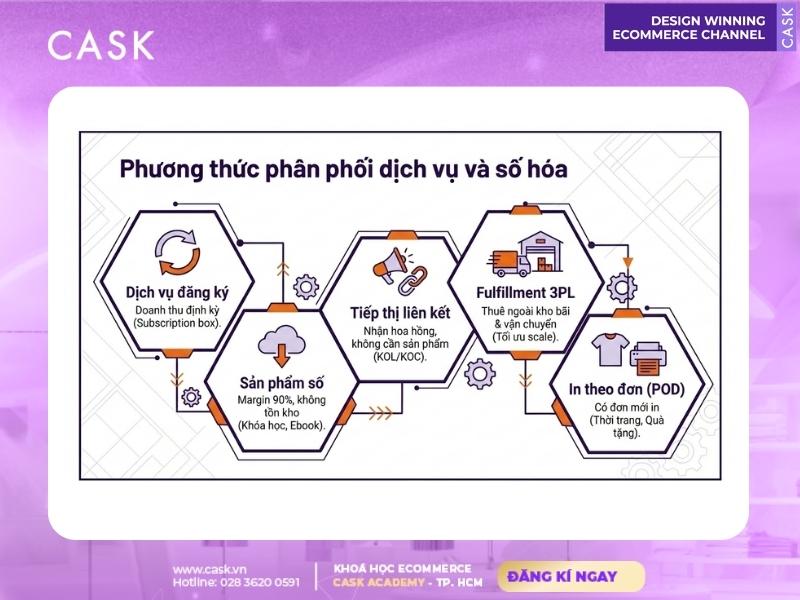 CASK

DESIGN WINNING ECOMMERCE CHANNEL

CASK

Phương thức phân phối dịch vụ và số hóa

Dịch vụ đăng ký
Doanh thu định kỳ (Subscription box).

Sản phẩm số
Margin 90%, không tồn kho (Khóa học, Ebook).

Tiếp thị liên kết
Nhận hoa hồng, không cần sản phẩm (KOL/KOC).

Fulfillment 3PL
Thuê ngoài kho bãi & vận chuyển (Tối ưu scale).

In theo đơn (POD)
Có đơn mới in (Thời trang, Quà tặng).

www.cask.vn
Hotline: 028 3620 0591

KHOÁ HỌC ECOMMERCE
CASK ACADEMY - TP. HCM

ĐĂNG KÍ NGAY